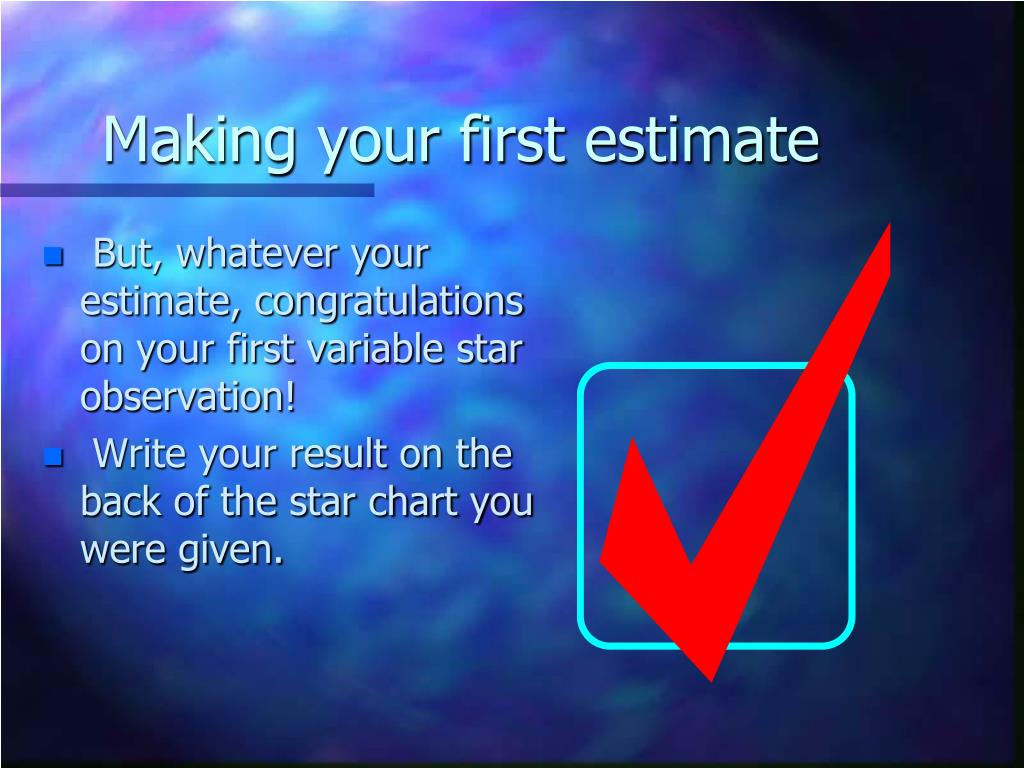 Making your first estimate

- But, whatever your estimate, congratulations on your first variable star observation!
- Write your result on the back of the star chart you were given.